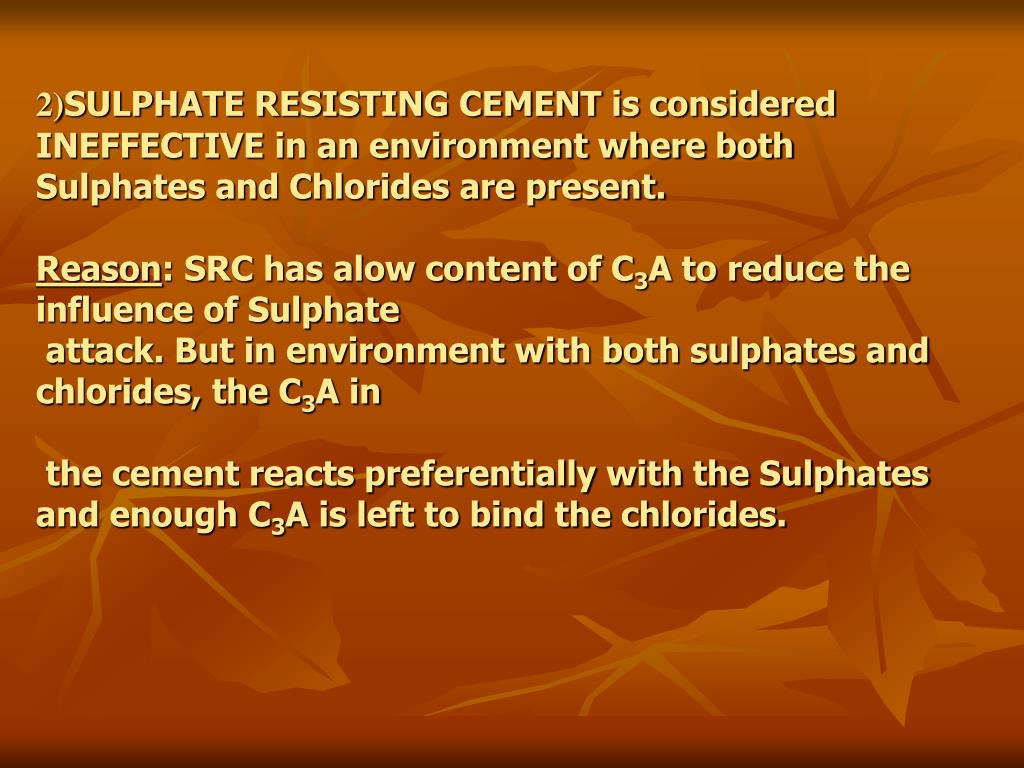 2)SULPHATE RESISTING CEMENT is considered INEFFECTIVE in an environment where both Sulphates and Chlorides are present.

Reason: SRC has alow content of $C_3A$ to reduce the influence of Sulphate attack. But in environment with both sulphates and chlorides, the $C_3A$ in

the cement reacts preferentially with the Sulphates and enough $C_3A$ is left to bind the chlorides.